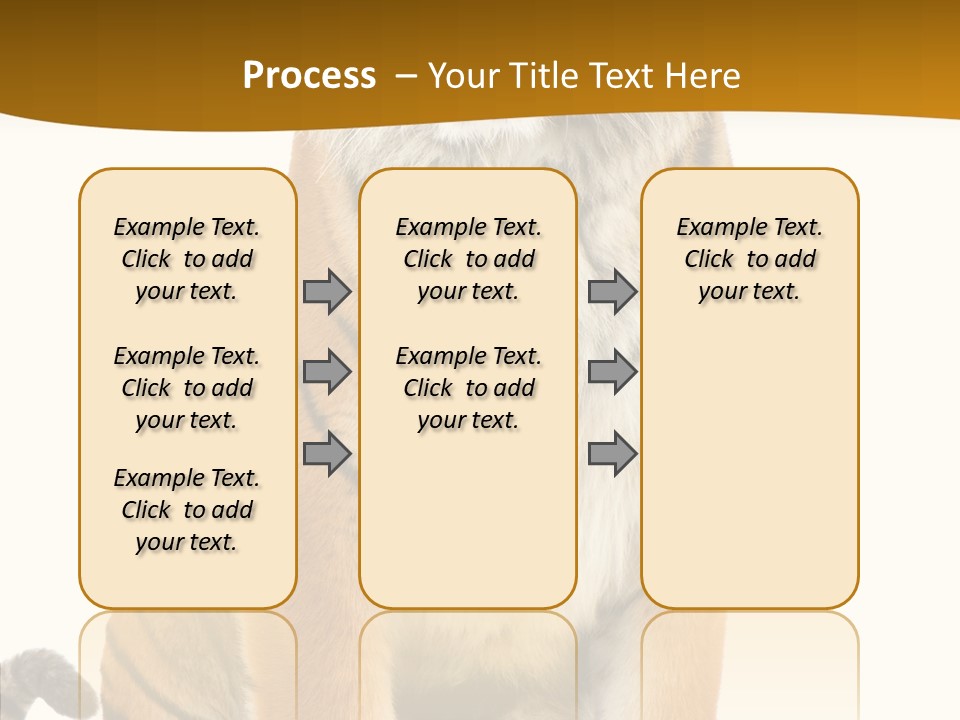 Process – Your Title Text Here

Example Text. Click to add your text.

Example Text. Click to add your text.

Example Text. Click to add your text.

Example Text. Click to add your text.

Example Text. Click to add your text.

Example Text. Click to add your text.